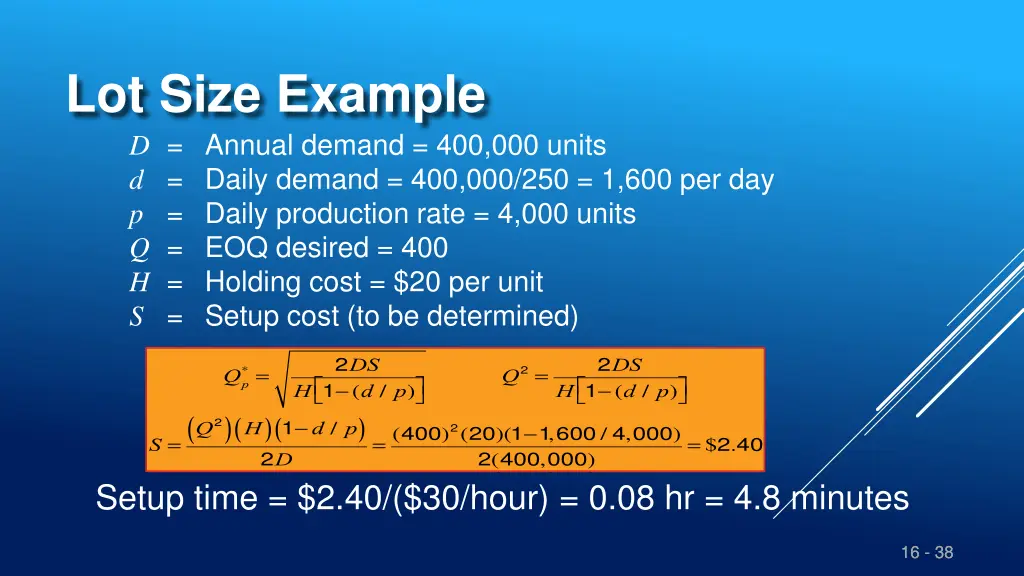 Lot Size Example

$D$ = Annual demand = 400,000 units
$d$ = Daily demand = 400,000/250 = 1,600 per day
$p$ = Daily production rate = 4,000 units
$Q$ = EOQ desired = 400
$H$ = Holding cost = \$20 per unit
$S$ = Setup cost (to be determined)

$Q_p^* = \sqrt{\frac{2DS}{H[1-(d/p)]}}$ $Q^2 = \frac{2DS}{H[1-(d/p)]}$

$S = \frac{(Q^2)(H)(1-d/p)}{2D} = \frac{(400)^2(20)(1-1,600/4,000)}{2(400,000)} = \$2.40$

Setup time = \$2.40/(\$30/hour) = 0.08 hr = 4.8 minutes

16 - 38